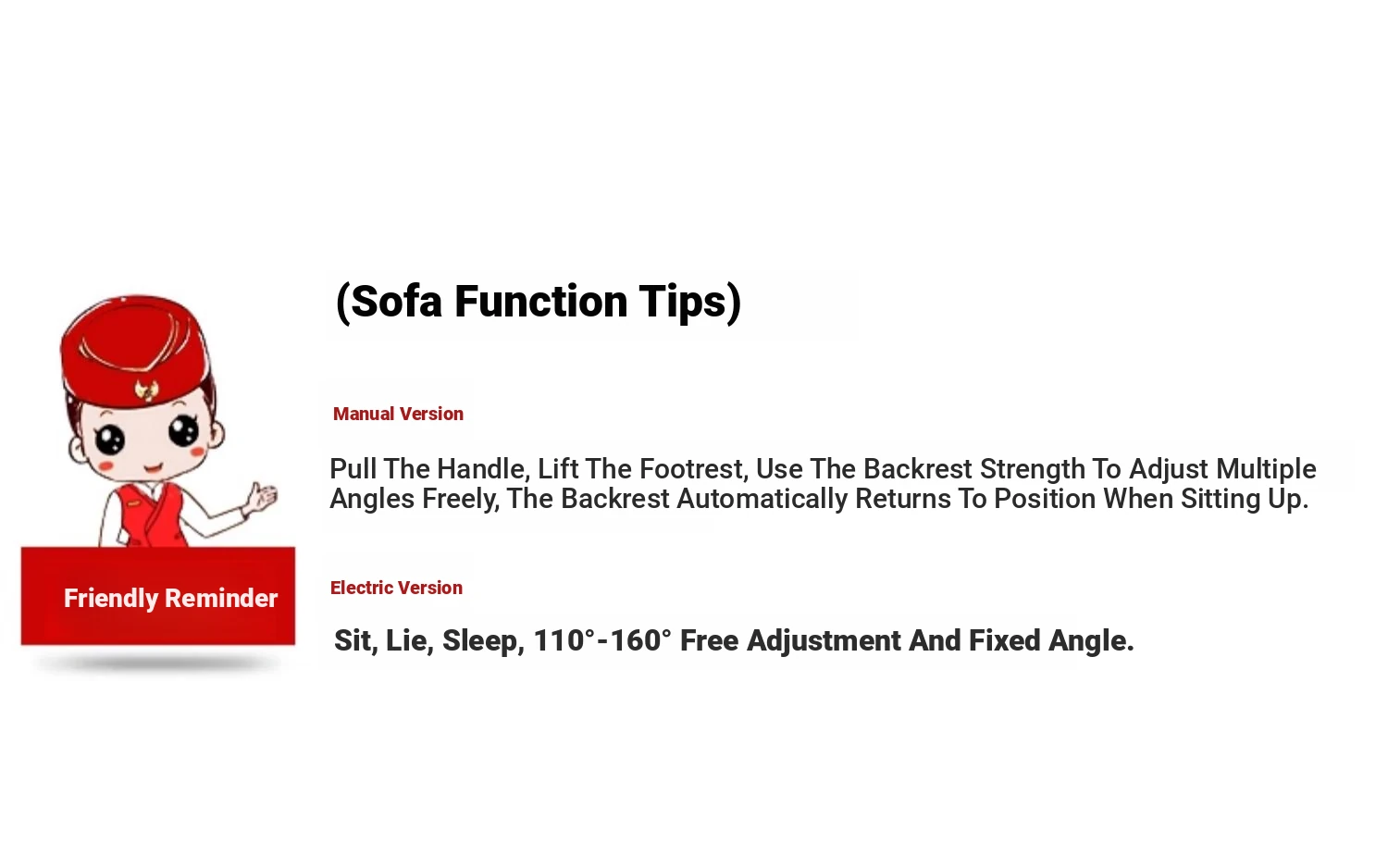 Friendly Reminder

(Sofa Function Tips)

Manual Version

Pull The Handle, Lift The Footrest, Use The Backrest Strength To Adjust Multiple Angles Freely, The Backrest Automatically Returns To Position When Sitting Up.

Electric Version

Sit, Lie, Sleep, 110°-160° Free Adjustment And Fixed Angle.